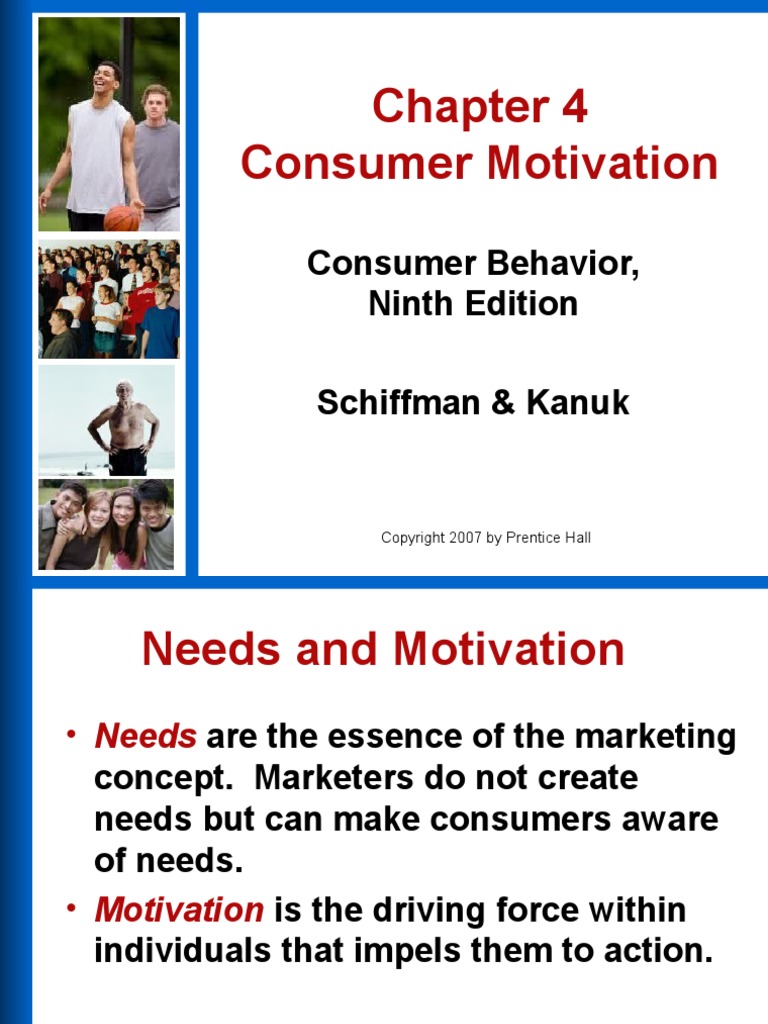 Chapter 4
Consumer Motivation

Consumer Behavior,
Ninth Edition

Schiffman & Kanuk

Copyright 2007 by Prentice Hall

Needs and Motivation

• Needs are the essence of the marketing concept. Marketers do not create needs but can make consumers aware of needs.
• Motivation is the driving force within individuals that impels them to action.